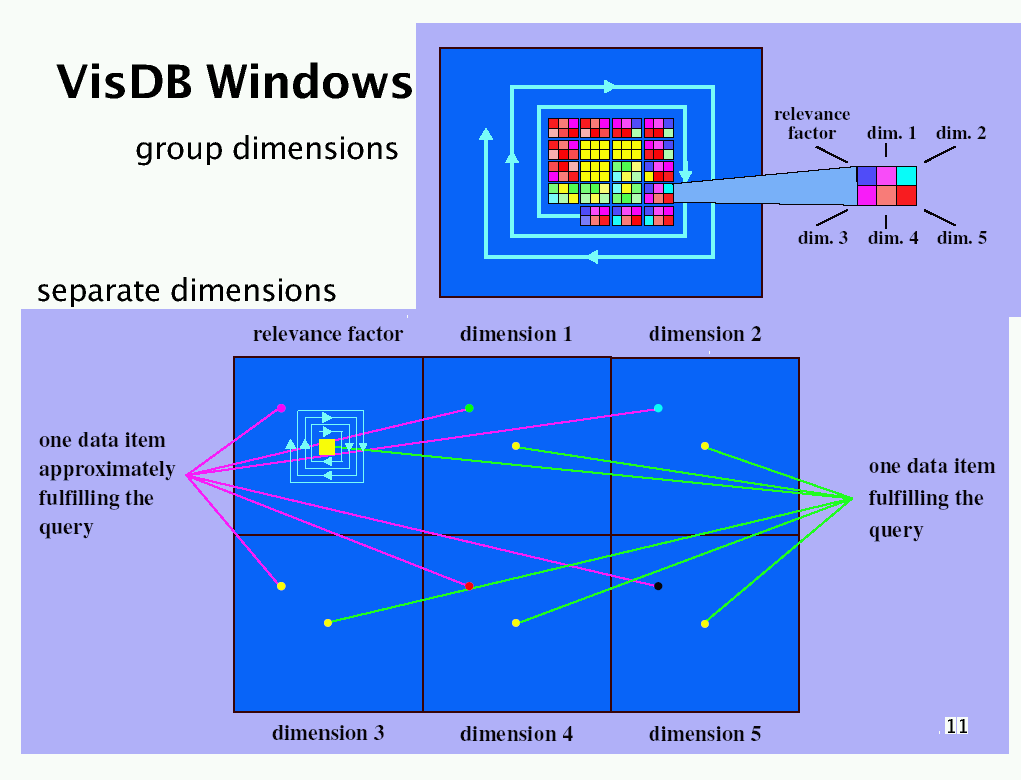 VisDB Windows

group dimensions

relevance factor

dim. 1

dim. 2

dim. 3

dim. 4

dim. 5

separate dimensions

relevance factor

dimension 1

dimension 2

one data item approximately fulfilling the query

one data item fulfilling the query

dimension 3

dimension 4

dimension 5

11